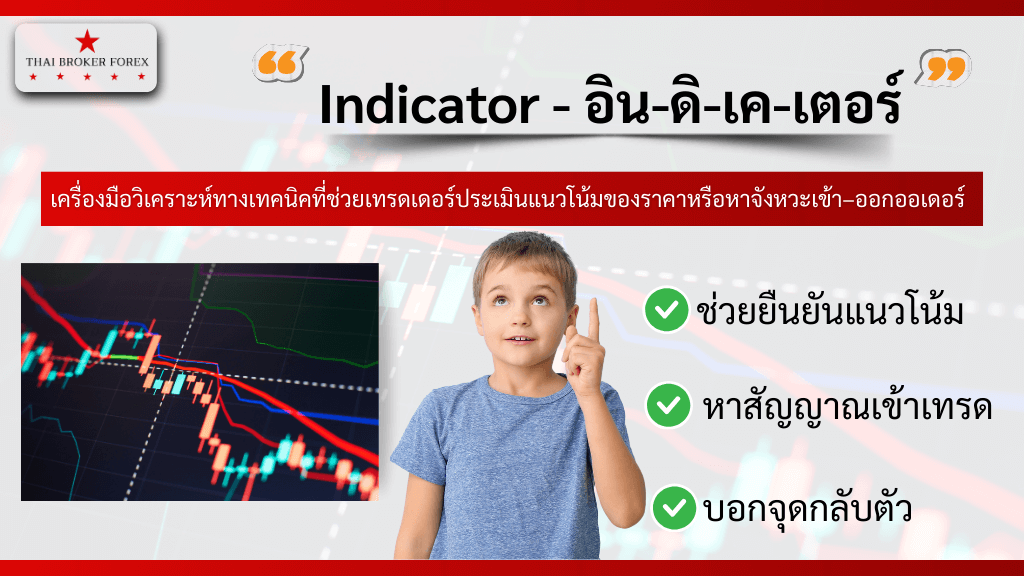 THAI BROKER FOREX

Indicator - อิน-ดิ-เค-เตอร์

เครื่องมือวิเคราะห์ทางเทคนิคที่ช่วยเทรดเดอร์ประเมินแนวโน้มของราคาหรือหาจังหวะเข้า–ออกออเดอร์

ช่วยยืนยันแนวโน้ม

หาสัญญาณเข้าเทรด

บอกจุดกลับตัว